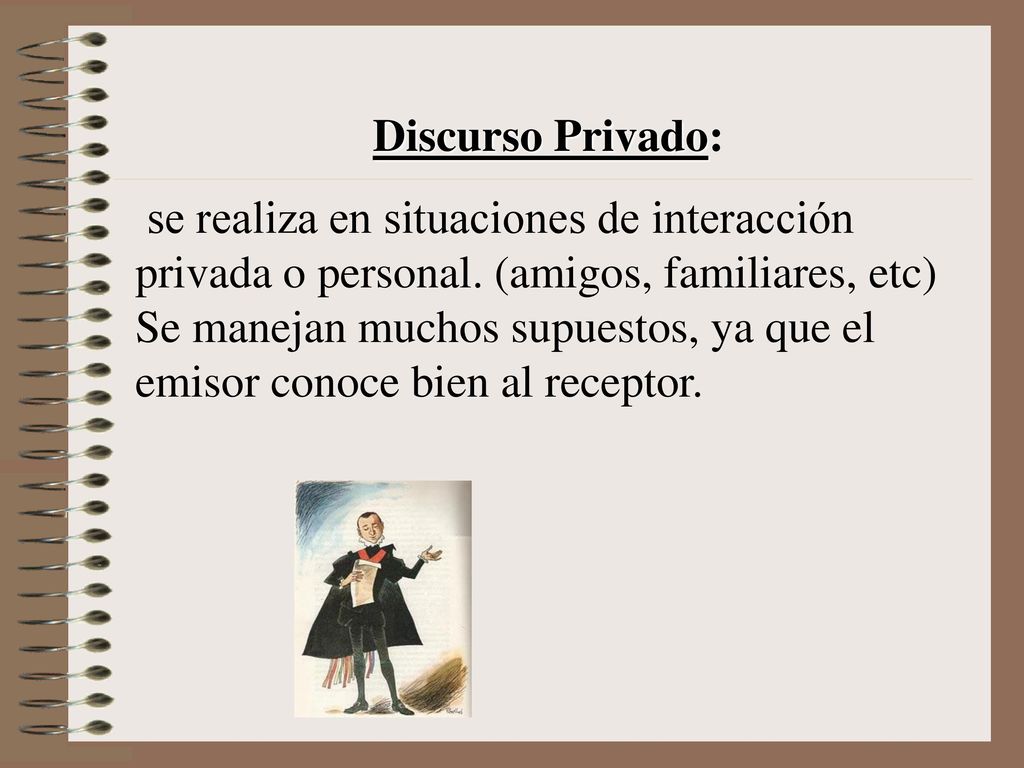 Discurso Privado:

se realiza en situaciones de interacción privada o personal. (amigos, familiares, etc) Se manejan muchos supuestos, ya que el emisor conoce bien al receptor.